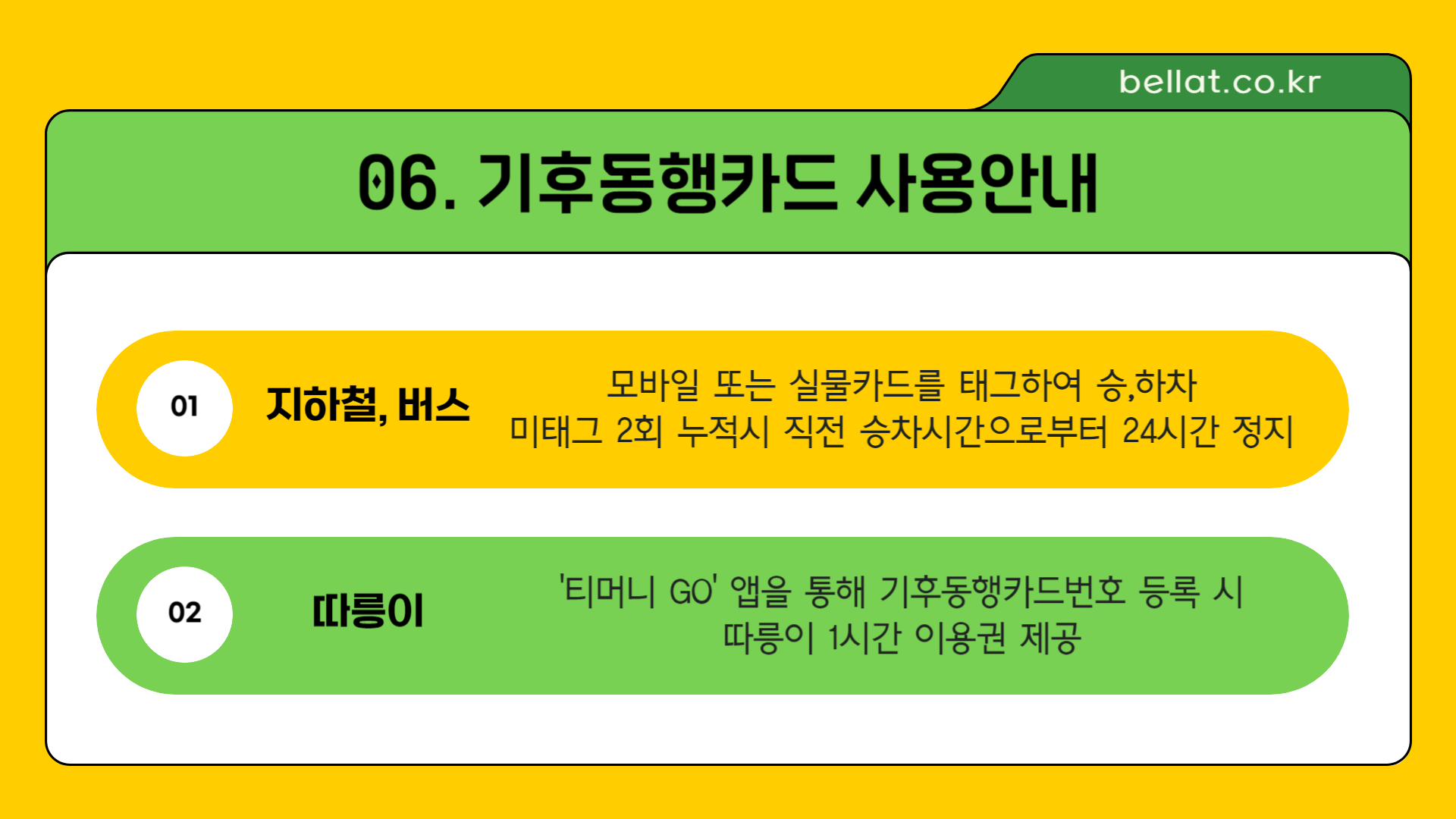 bellat.co.kr

06. 기후동행카드 사용안내

01 지하철, 버스

모바일 또는 실물카드를 태그하여 승,하차
미태그 2회 누적시 직전 승차시간으로부터 24시간 정지

02 따릉이

'티머니 GO' 앱을 통해 기후동행카드번호 등록 시
따릉이 1시간 이용권 제공